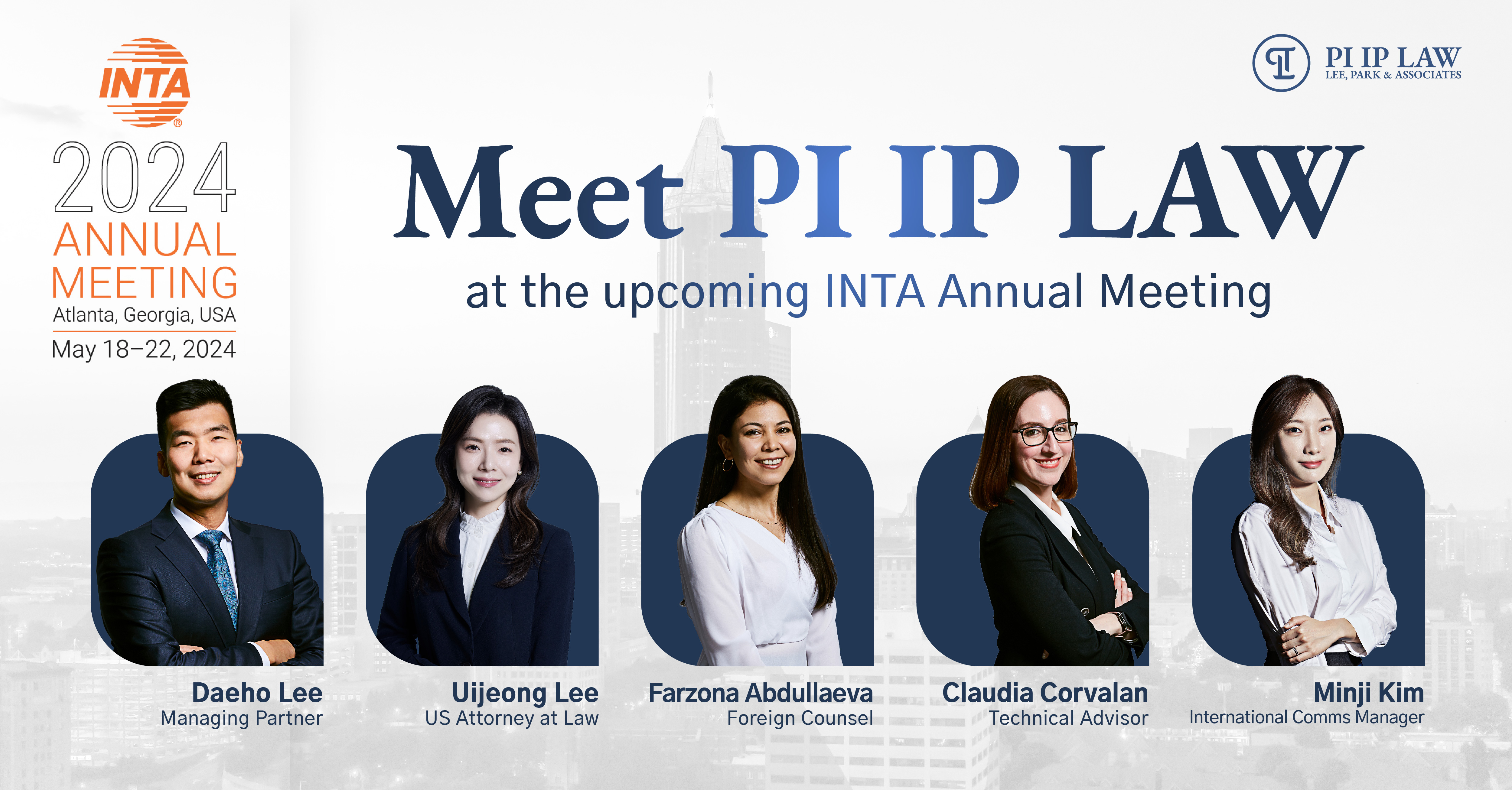 INTA®
2024
ANNUAL
MEETING
Atlanta, Georgia, USA
May 18–22, 2024

PI IP LAW
LEE, PARK & ASSOCIATES

Meet PI IP LAW
at the upcoming INTA Annual Meeting

Daeho Lee
Managing Partner

Uijeong Lee
US Attorney at Law

Farzona Abdullaeva
Foreign Counsel

Claudia Corvalan
Technical Advisor

Minji Kim
International Comms Manager